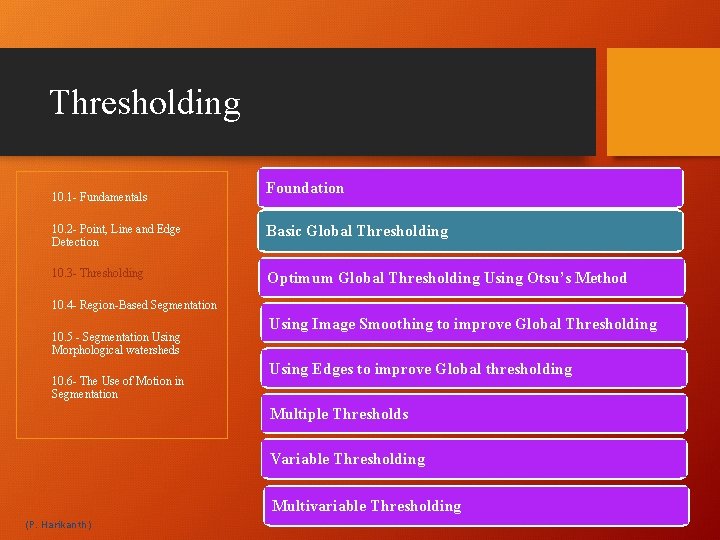 Thresholding

10.1- Fundamentals

10.2- Point, Line and Edge Detection

10.3- Thresholding

10.4- Region-Based Segmentation

10.5 - Segmentation Using Morphological watersheds

10.6- The Use of Motion in Segmentation

Foundation

Basic Global Thresholding

Optimum Global Thresholding Using Otsu's Method

Using Image Smoothing to improve Global Thresholding

Using Edges to improve Global thresholding

Multiple Thresholds

Variable Thresholding

Multivariable Thresholding

(P. Harikanth)